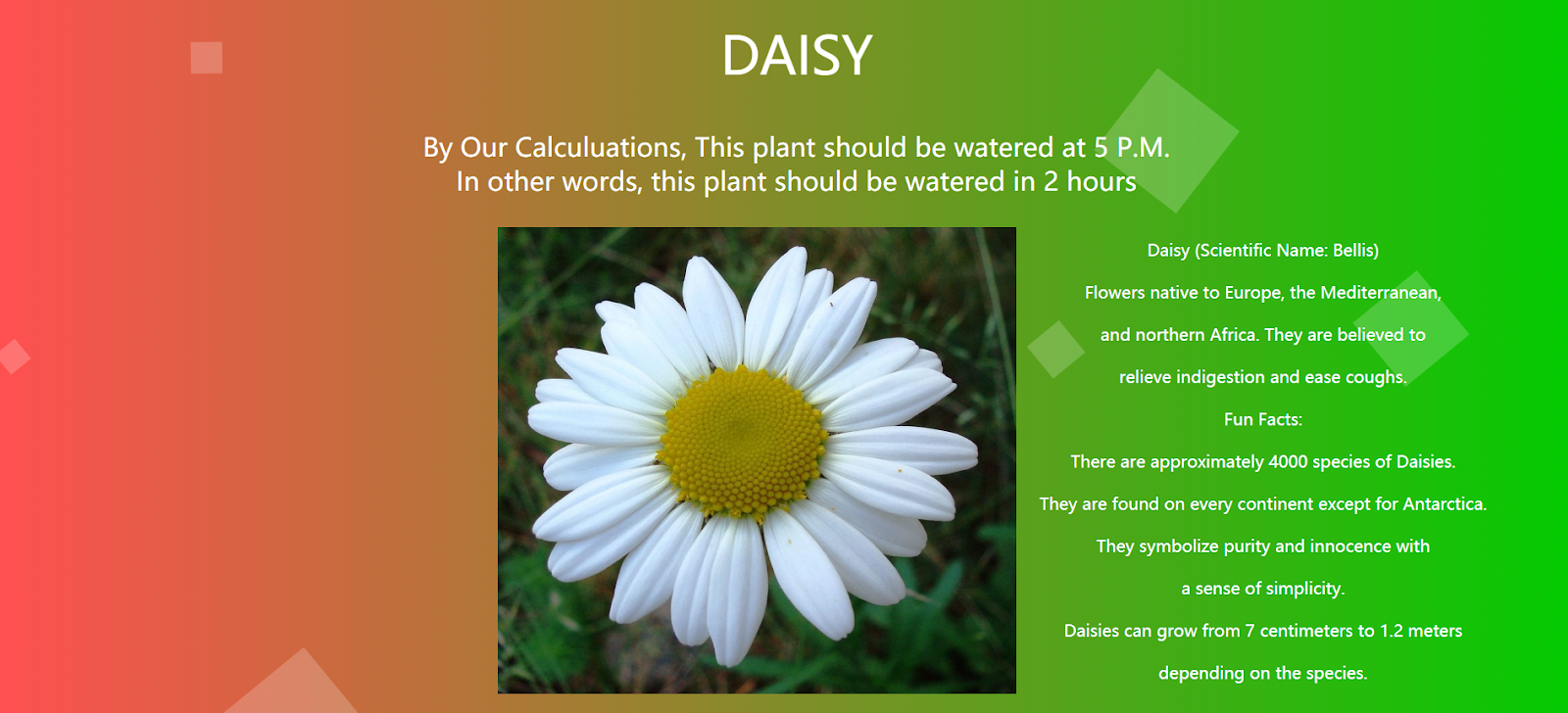 DAISY

By Our Calculuations, This plant should be watered at 5 P.M.
In other words, this plant should be watered in 2 hours

Daisy (Scientific Name: Bellis)

Flowers native to Europe, the Mediterranean,

and northern Africa. They are believed to

relieve indigestion and ease coughs.

Fun Facts:

There are approximately 4000 species of Daisies.

They are found on every continent except for Antarctica.

They symbolize purity and innocence with

a sense of simplicity.

Daisies can grow from 7 centimeters to 1.2 meters

depending on the species.